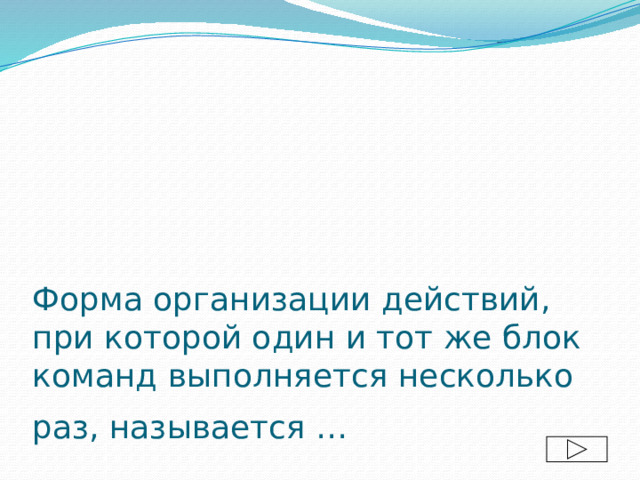 Форма организации действий, при которой один и тот же блок команд выполняется несколько раз, называется …